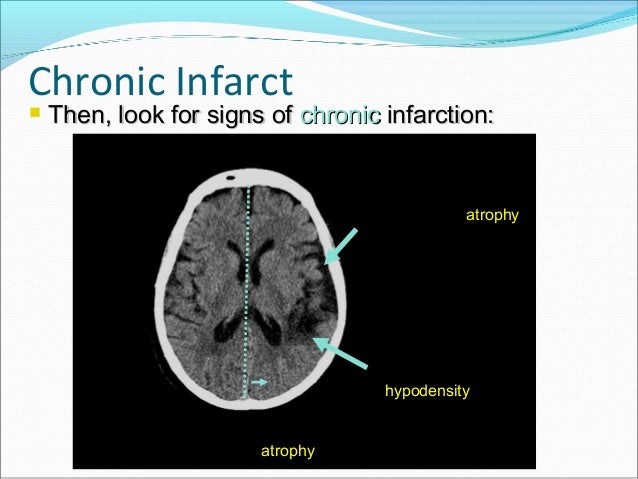 Chronic Infarct

Then, look for signs of chronic infarction:

atrophy

hypodensity

atrophy